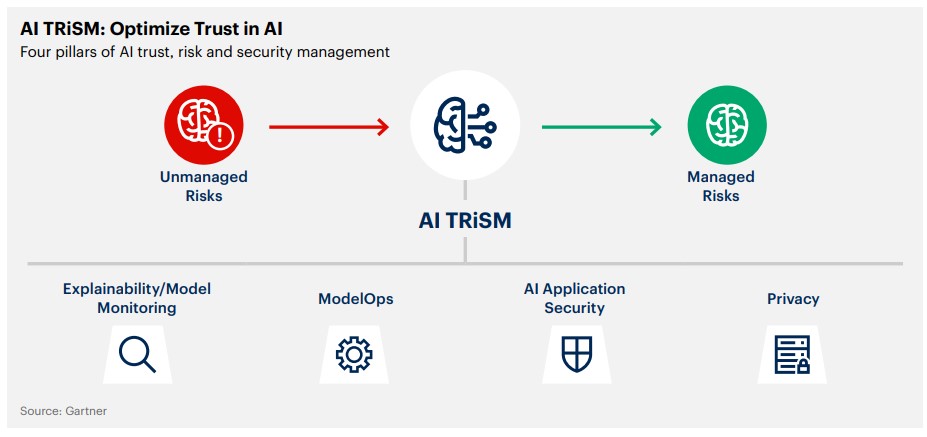 AI TRiSM: Optimize Trust in AI
Four pillars of AI trust, risk and security management

Unmanaged Risks

AI TRiSM

Managed Risks

Explainability/Model Monitoring

ModelOps

AI Application Security

Privacy

Source: Gartner